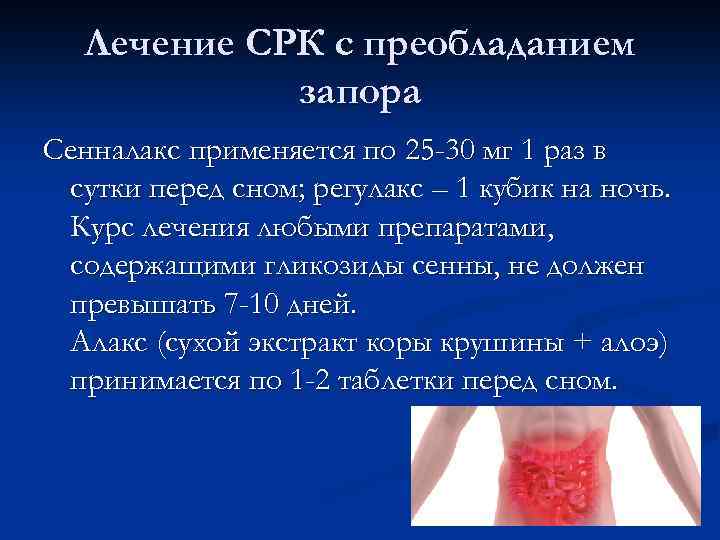 Лечение СРК с преобладанием запора

Сенналакс применяется по 25-30 мг 1 раз в сутки перед сном; регулакс – 1 кубик на ночь. Курс лечения любыми препаратами, содержащими гликозиды сенны, не должен превышать 7-10 дней.
Алакс (сухой экстракт коры крушины + алоэ) принимается по 1-2 таблетки перед сном.